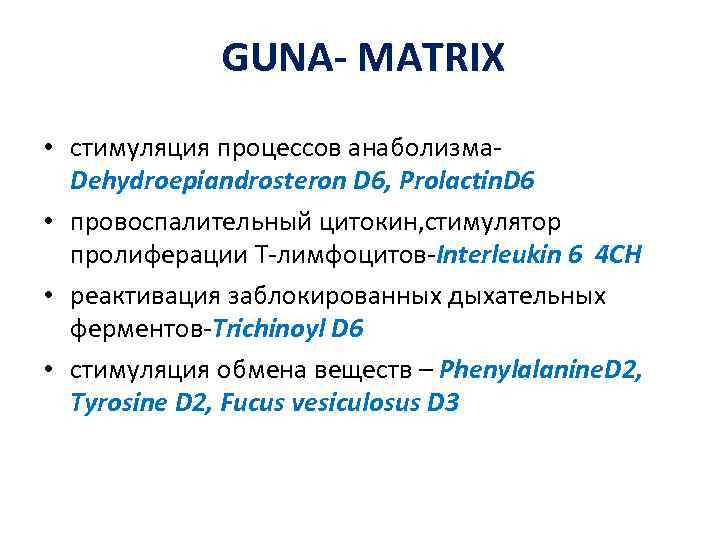 GUNA- MATRIX

• стимуляция процессов анаболизма-Dehydroepiandrosteron D6, ProlactinD6

• провоспалительный цитокин,стимулятор пролиферации Т-лимфоцитов-Interleukin 6 4CH

• реактивация заблокированных дыхательных ферментов-Trichinoyl D6

• стимуляция обмена веществ – PhenylalanineD2, Tyrosine D2, Fucus vesiculosus D3